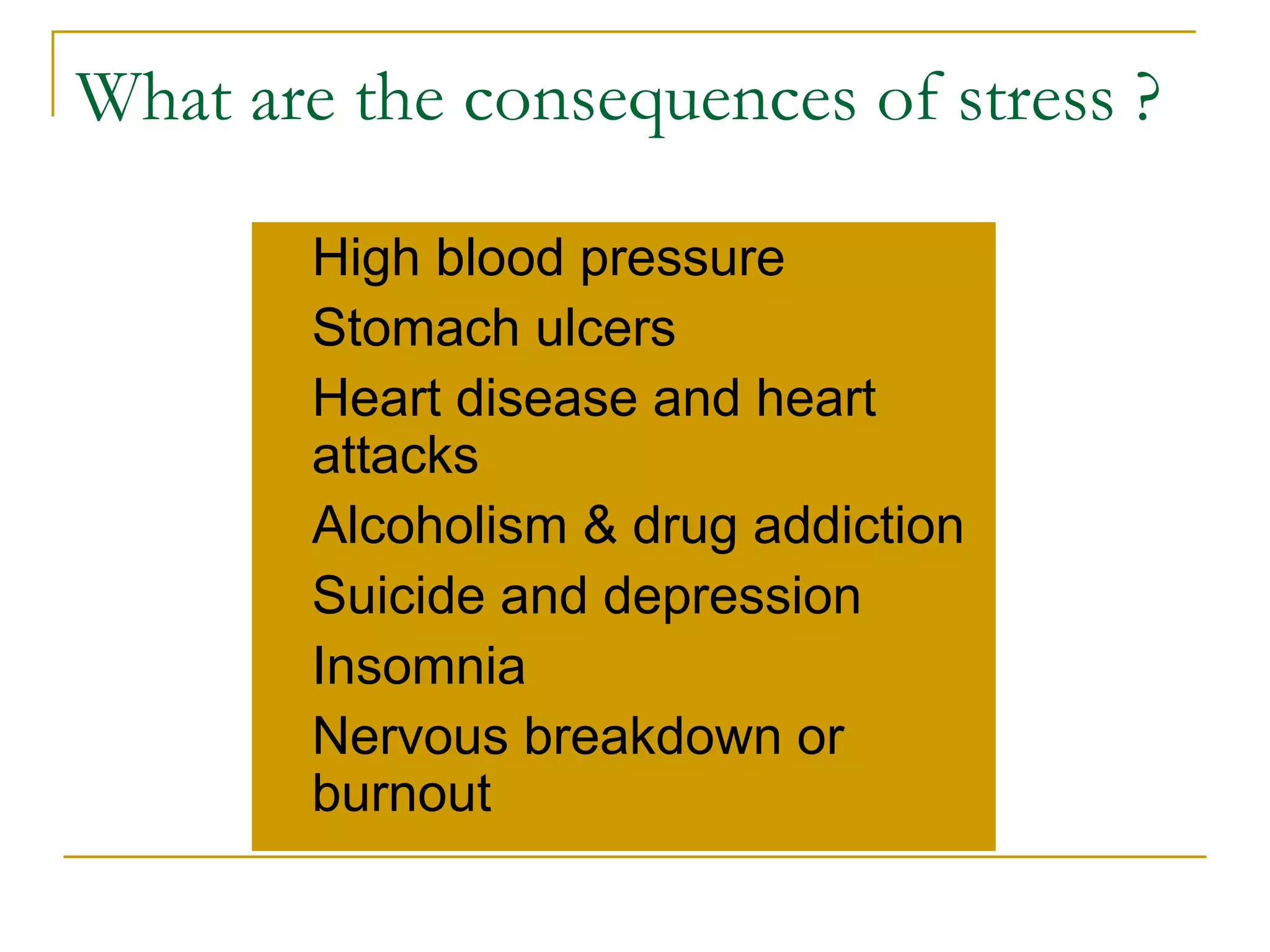 What are the consequences of stress ?

High blood pressure
Stomach ulcers
Heart disease and heart attacks
Alcoholism & drug addiction
Suicide and depression
Insomnia
Nervous breakdown or burnout